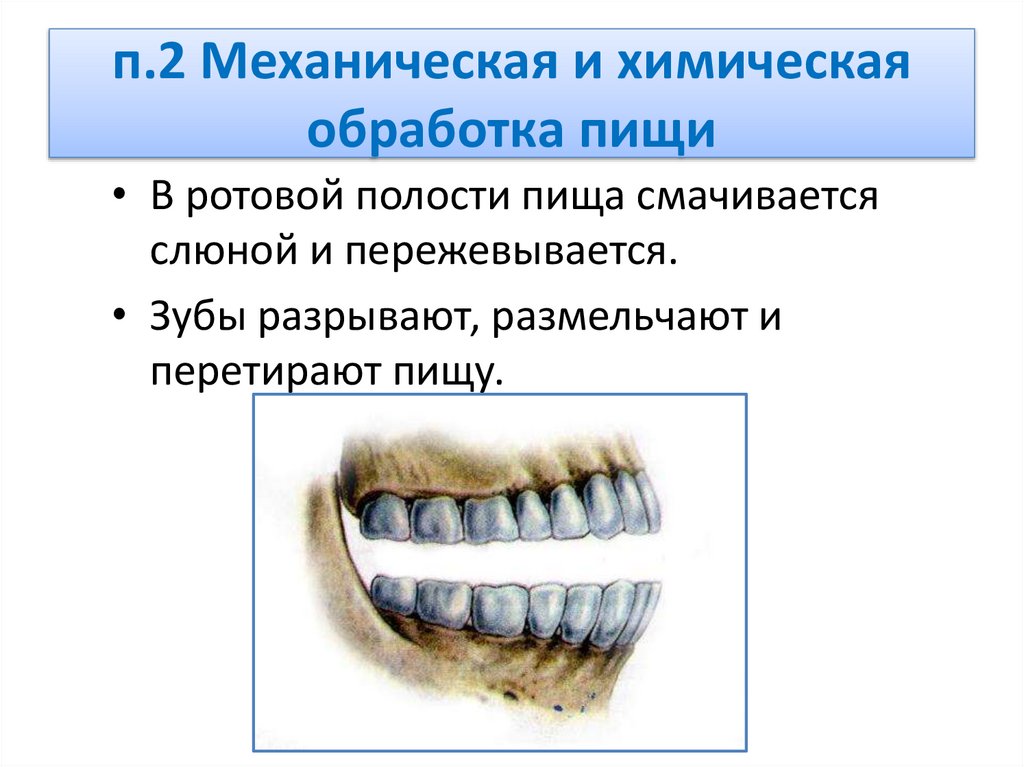 п.2 Механическая и химическая обработка пищи

• В ротовой полости пища смачивается слюной и пережевывается.

• Зубы разрывают, размельчают и перетирают пищу.